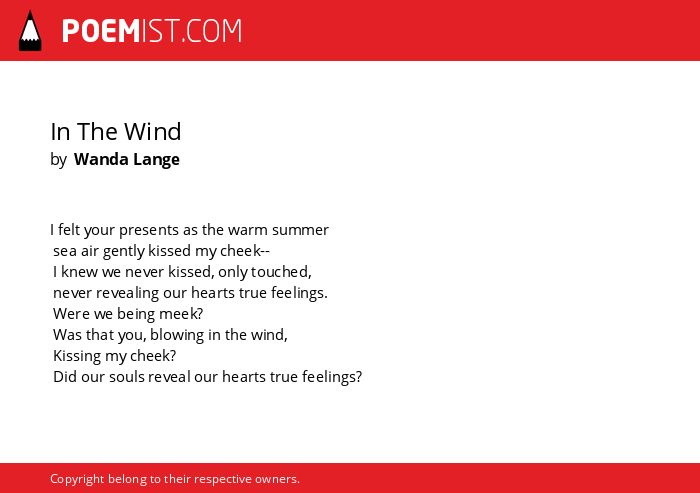 POEMIST.COM

In The Wind
by Wanda Lange

I felt your presents as the warm summer
sea air gently kissed my cheek--
I knew we never kissed, only touched,
never revealing our hearts true feelings.
Were we being meek?
Was that you, blowing in the wind,
Kissing my cheek?
Did our souls reveal our hearts true feelings?

Copyright belong to their respective owners.